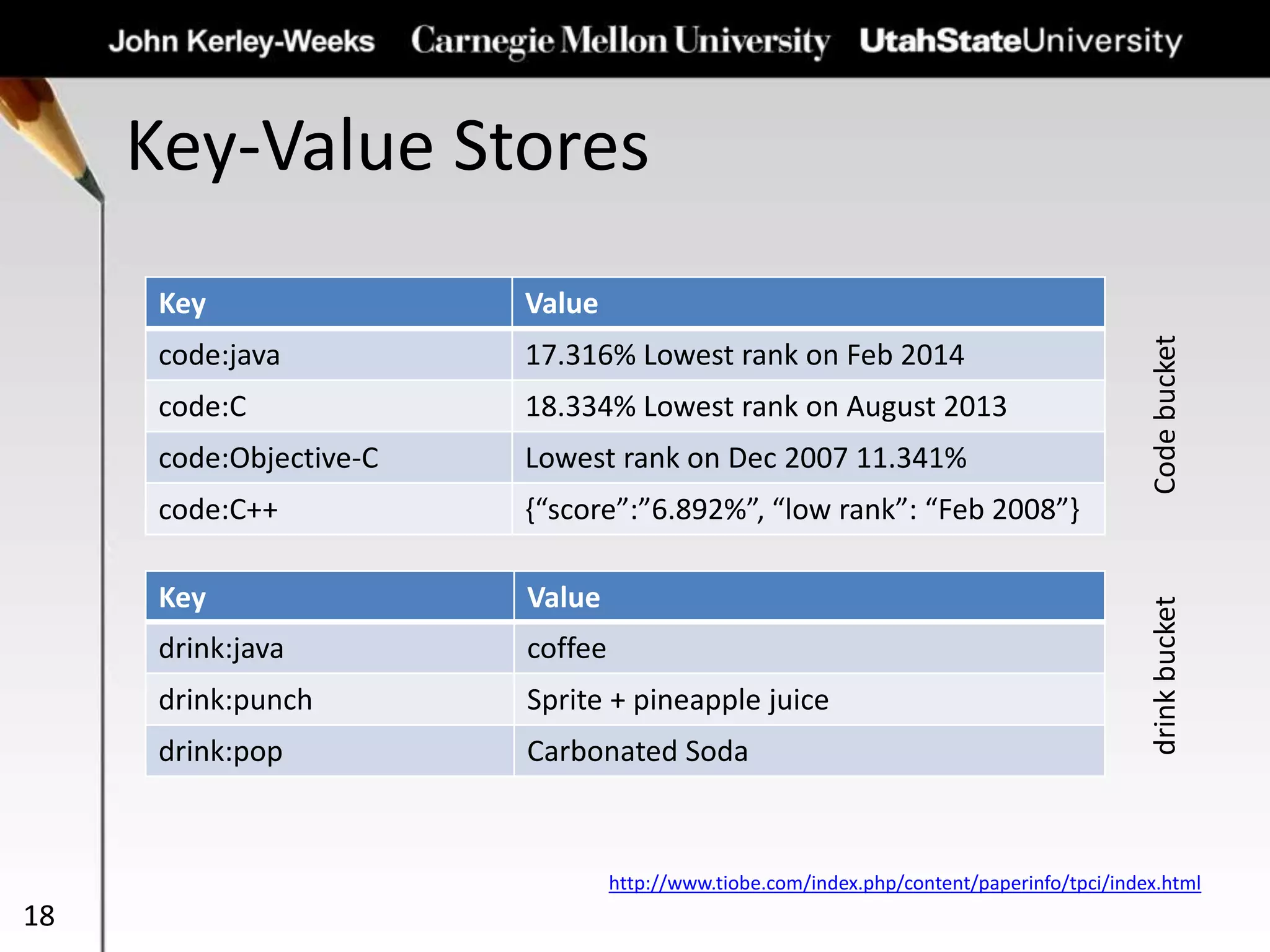 John Kerley-Weeks Carnegie Mellon University UtahStateUniversity

Key-Value Stores

| Key | Value |
|---|---|
| code:java | 17.316% Lowest rank on Feb 2014 |
| code:C | 18.334% Lowest rank on August 2013 |
| code:Objective-C | Lowest rank on Dec 2007 11.341% |
| code:C++ | {“score”:”6.892%”, “low rank”: “Feb 2008”} |

Code bucket

| Key | Value |
|---|---|
| drink:java | coffee |
| drink:punch | Sprite + pineapple juice |
| drink:pop | Carbonated Soda |

drink bucket

http://www.tiobe.com/index.php/content/paperinfo/tpci/index.html

18